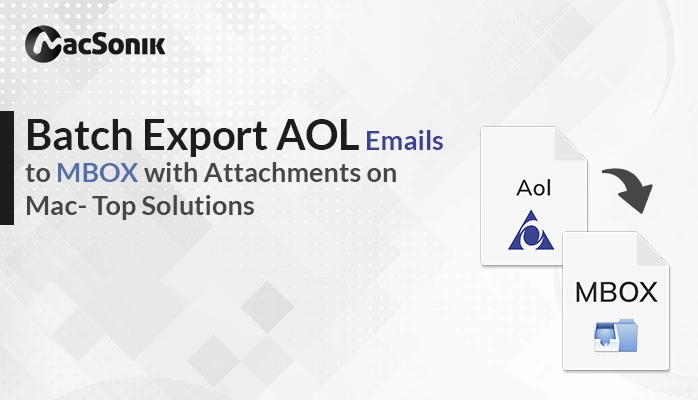 MacSonik

Batch Export AOL Emails to MBOX with Attachments on Mac- Top Solutions

Aol

MBOX